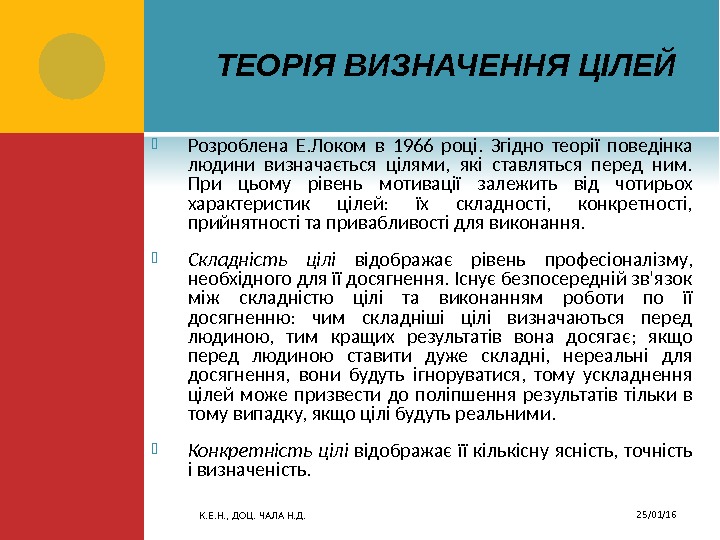 ТЕОРІЯ ВИЗНАЧЕННЯ ЦІЛЕЙ

Розроблена Е.Локом в 1966 році. Згідно теорії поведінка людини визначається цілями, які ставляться перед ним. При цьому рівень мотивації залежить від чотирьох характеристик цілей: їх складності, конкретності, прийнятності та привабливості для виконання.

Складність цілі відображає рівень професіоналізму, необхідного для її досягнення. Існує безпосередній зв'язок між складністю цілі та виконанням роботи по її досягненню: чим складніші цілі визначаються перед людиною, тим кращих результатів вона досягає; якщо перед людиною ставити дуже складні, нереальні для досягнення, вони будуть ігноруватися, тому ускладнення цілей може призвести до поліпшення результатів тільки в тому випадку, якщо цілі будуть реальними.

Конкретність цілі відображає її кількісну ясність, точність і визначеність.

К.Е.Н., ДОЦ. ЧАЛА Н.Д.

25/01/16